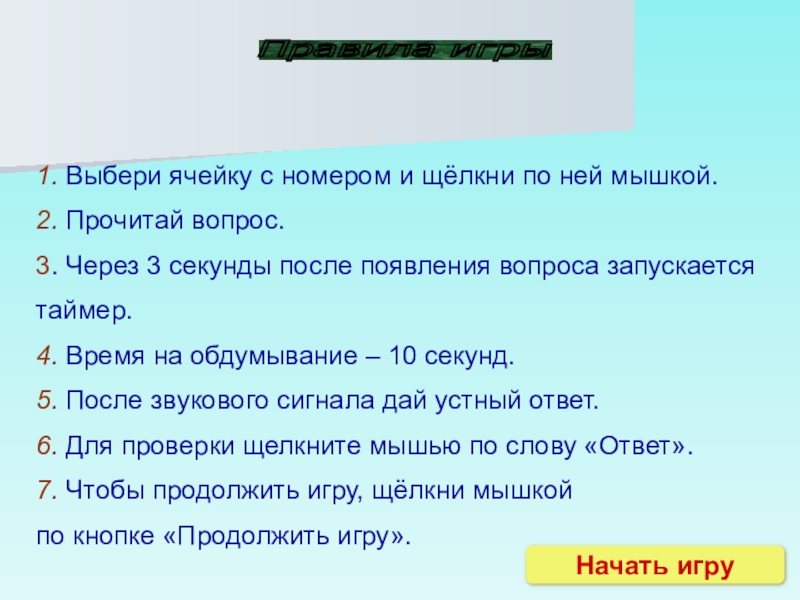 Правила игры

1. Выбери ячейку с номером и щёлкни по ней мышкой.
2. Прочитай вопрос.
3. Через 3 секунды после появления вопроса запускается таймер.
4. Время на обдумывание – 10 секунд.
5. После звукового сигнала дай устный ответ.
6. Для проверки щелкните мышью по слову «Ответ».
7. Чтобы продолжить игру, щёлкни мышкой по кнопке «Продолжить игру».

Начать игру